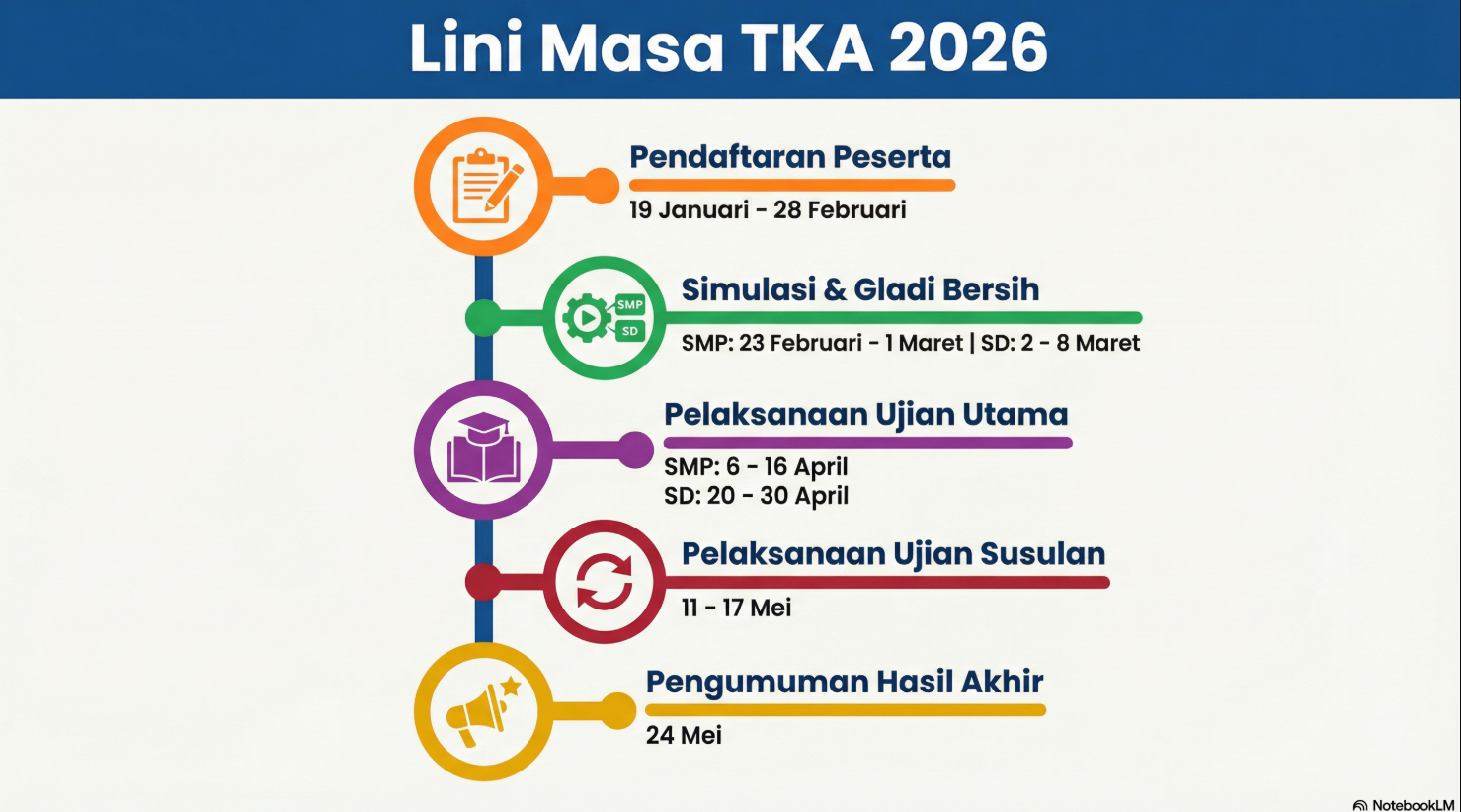 Lini Masa TKA 2026

Pendaftaran Peserta
19 Januari - 28 Februari

SMP
SD
Simulasi & Gladi Bersih
SMP: 23 Februari - 1 Maret | SD: 2 - 8 Maret

Pelaksanaan Ujian Utama
SMP: 6 - 16 April
SD: 20 - 30 April

Pelaksanaan Ujian Susulan
11 - 17 Mei

Pengumuman Hasil Akhir
24 Mei

NotebookLM